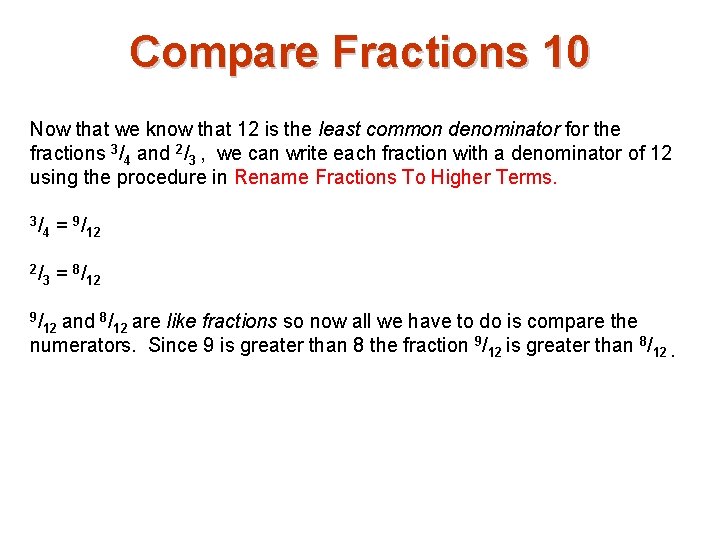 Compare Fractions 10

Now that we know that 12 is the least common denominator for the fractions $^3/_4$ and $^2/_3$ , we can write each fraction with a denominator of 12 using the procedure in Rename Fractions To Higher Terms.

$^3/_4 = ^9/_{12}$

$^2/_3 = ^8/_{12}$

$^9/_{12}$ and $^8/_{12}$ are like fractions so now all we have to do is compare the numerators. Since 9 is greater than 8 the fraction $^9/_{12}$ is greater than $^8/_{12}$ .